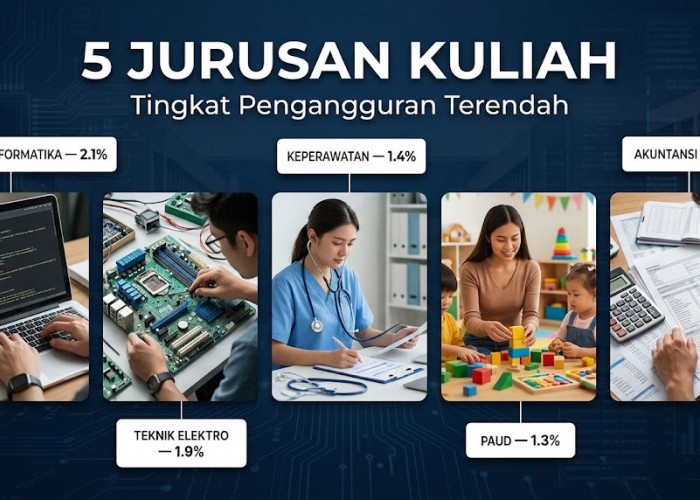 5 JURUSAN KULIAH
Tingkat Pengangguran Terendah

FORMATIKA — 2.1%

KEPERAWATAN — 1.4%

AKUNTANSI

TEKNIK ELEKTRO — 1.9%

PAUD — 1.3%